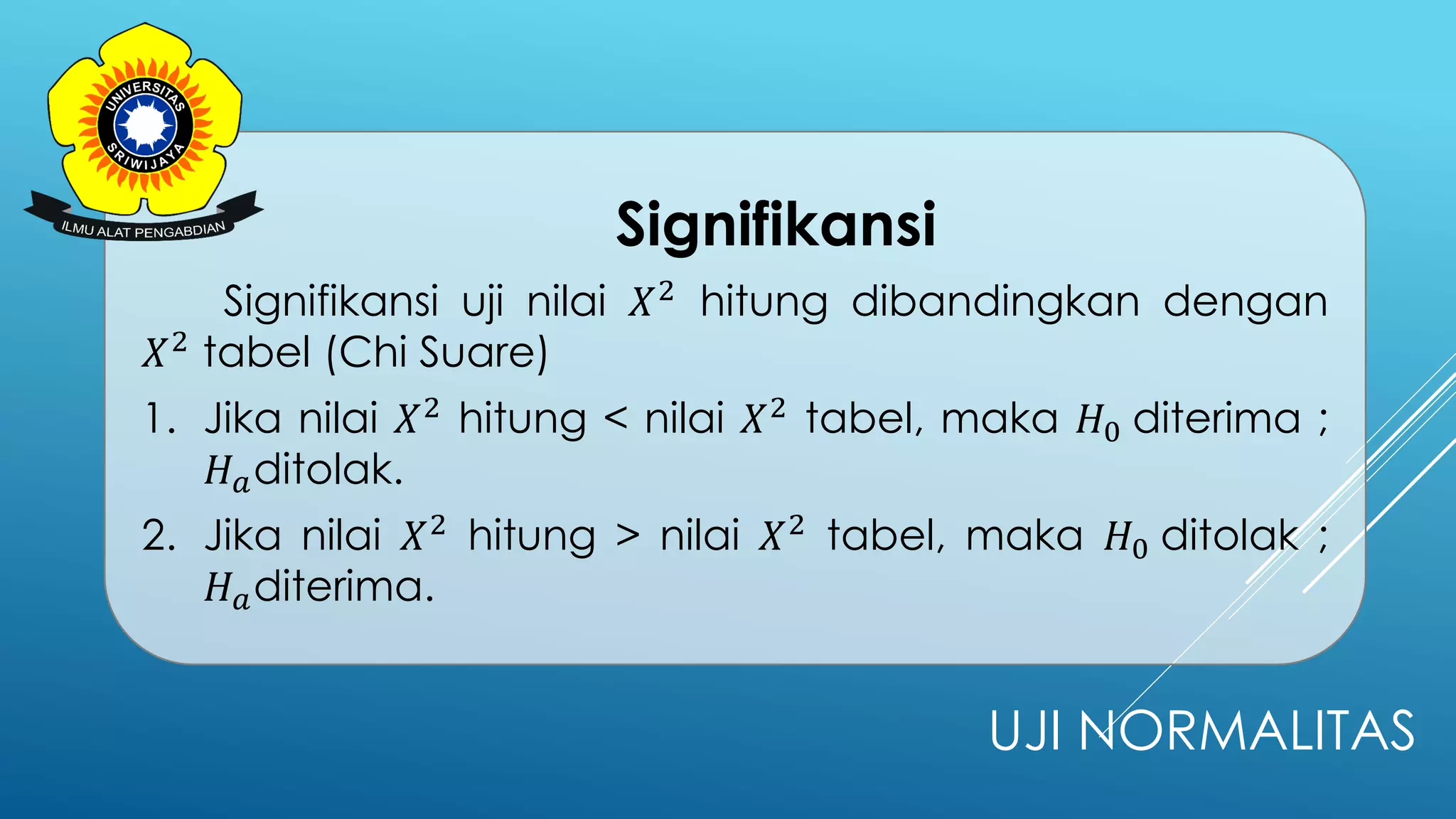 UNIVERSITAS SRIWIJAYA
ILMU ALAT PENGABDIAN

Signifikansi

Signifikansi uji nilai $X^2$ hitung dibandingkan dengan $X^2$ tabel (Chi Suare)

1. Jika nilai $X^2$ hitung < nilai $X^2$ tabel, maka $H_0$ diterima ; $H_a$ditolak.
2. Jika nilai $X^2$ hitung > nilai $X^2$ tabel, maka $H_0$ ditolak ; $H_a$diterima.

UJI NORMALITAS